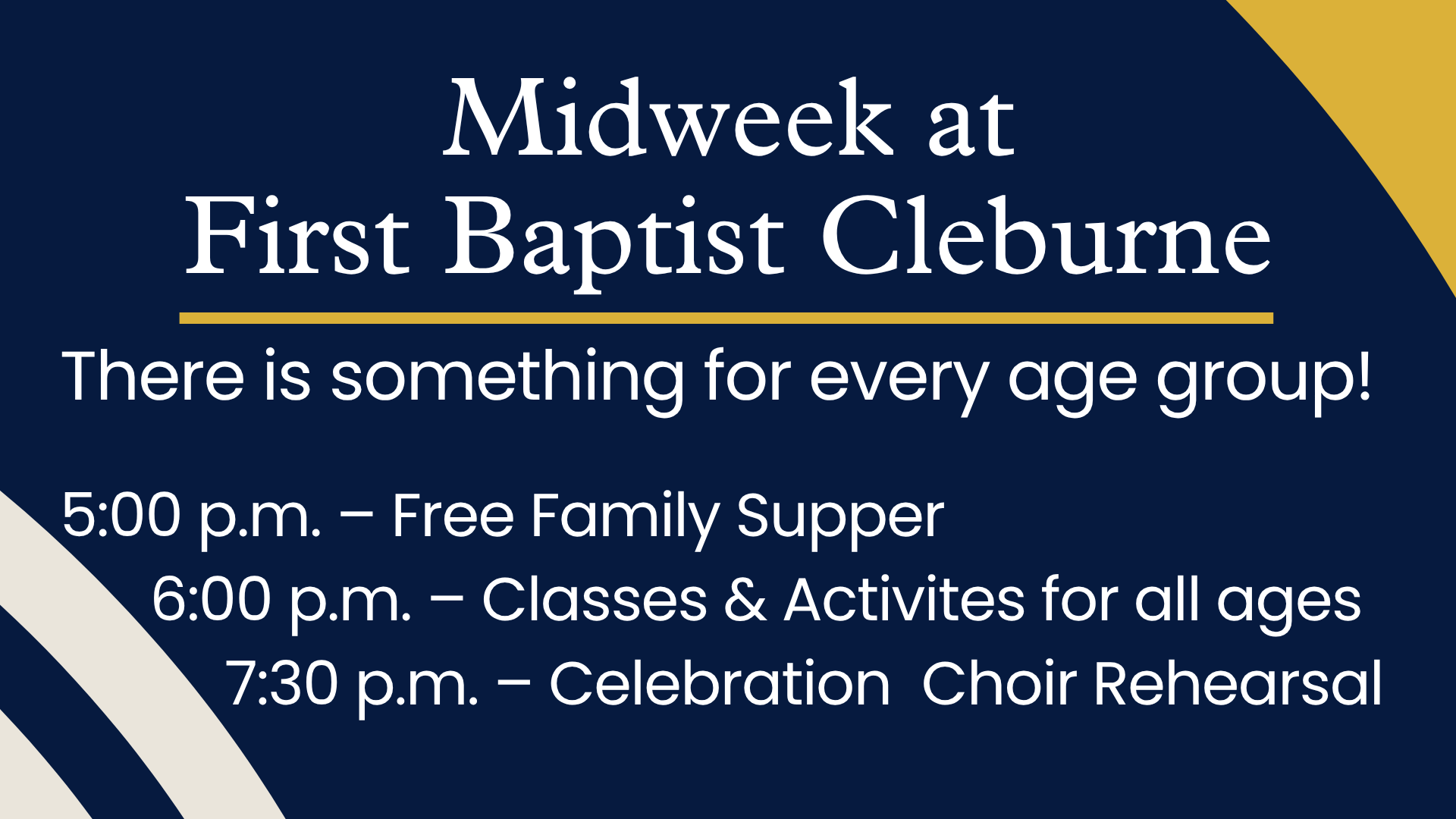 Midweek at
First Baptist Cleburne

There is something for every age group!

5:00 p.m. – Free Family Supper
6:00 p.m. – Classes & Activites for all ages
7:30 p.m. – Celebration Choir Rehearsal